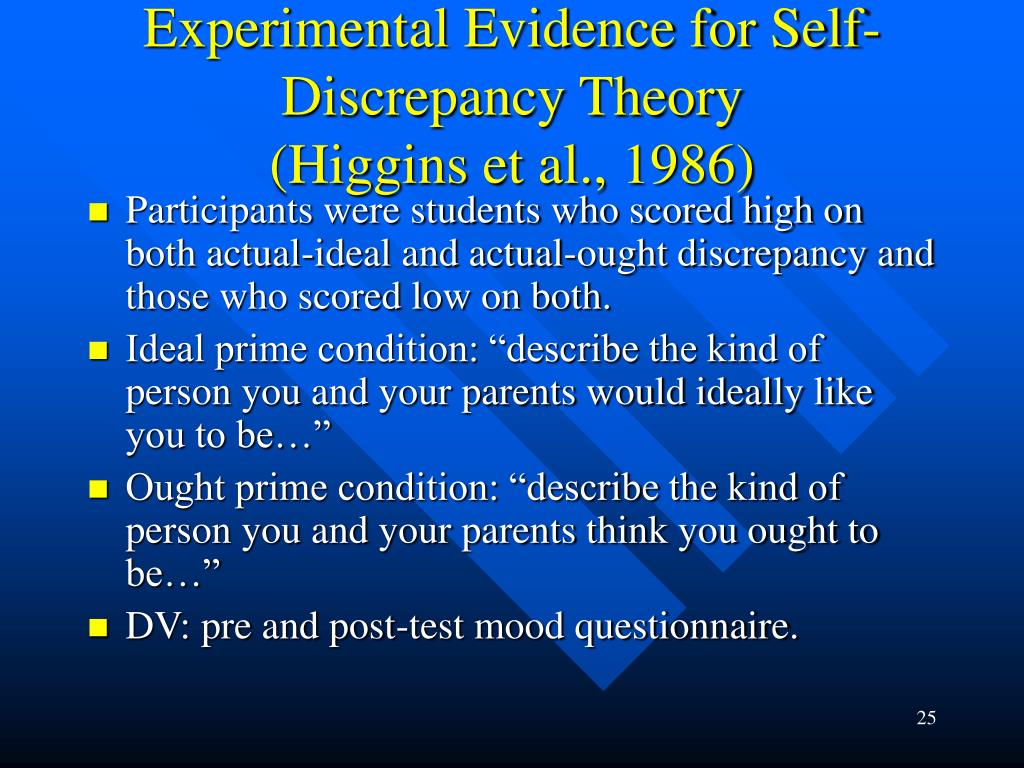 Experimental Evidence for Self-Discrepancy Theory
(Higgins et al., 1986)

- Participants were students who scored high on both actual-ideal and actual-ought discrepancy and those who scored low on both.
- Ideal prime condition: “describe the kind of person you and your parents would ideally like you to be…”
- Ought prime condition: “describe the kind of person you and your parents think you ought to be…”
- DV: pre and post-test mood questionnaire.

25